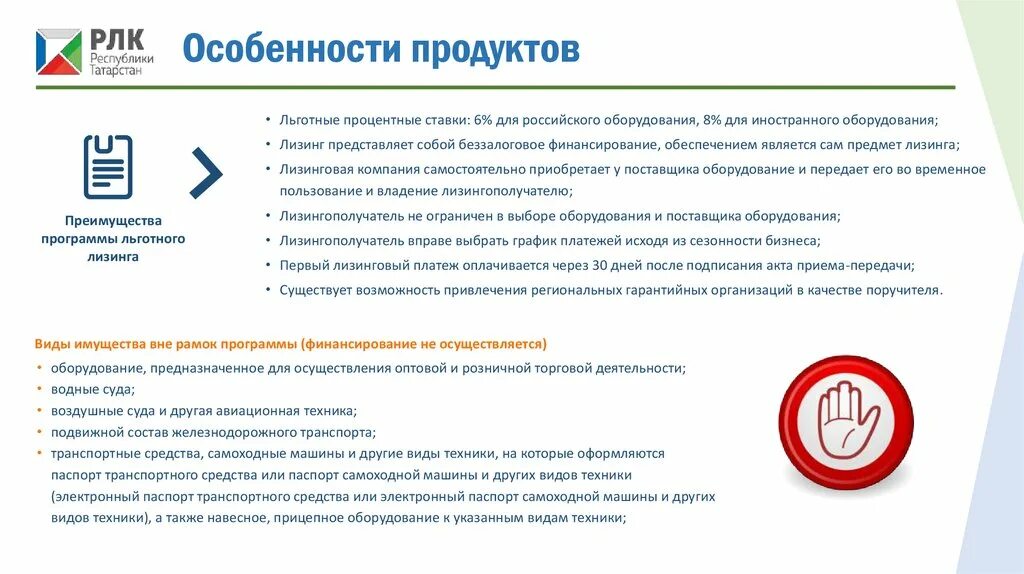 РЛК
Республики
Татарстан

Особенности продуктов

Преимущества программы льготного лизинга

• Льготные процентные ставки: 6% для российского оборудования, 8% для иностранного оборудования;
• Лизинг представляет собой беззалоговое финансирование, обеспечением является сам предмет лизинга;
• Лизинговая компания самостоятельно приобретает у поставщика оборудование и передает его во временное пользование и владение лизингополучателю;
• Лизингополучатель не ограничен в выборе оборудования и поставщика оборудования;
• Лизингополучатель вправе выбрать график платежей исходя из сезонности бизнеса;
• Первый лизинговый платеж оплачивается через 30 дней после подписания акта приема-передачи;
• Существует возможность привлечения региональных гарантийных организаций в качестве поручителя.

Виды имущества вне рамок программы (финансирование не осуществляется)
• оборудование, предназначенное для осуществления оптовой и розничной торговой деятельности;
• водные суда;
• воздушные суда и другая авиационная техника;
• подвижной состав железнодорожного транспорта;
• транспортные средства, самоходные машины и другие виды техники, на которые оформляются паспорт транспортного средства или паспорт самоходной машины и других видов техники (электронный паспорт транспортного средства или электронный паспорт самоходной машины и других видов техники), а также навесное, прицепное оборудование к указанным видам техники;